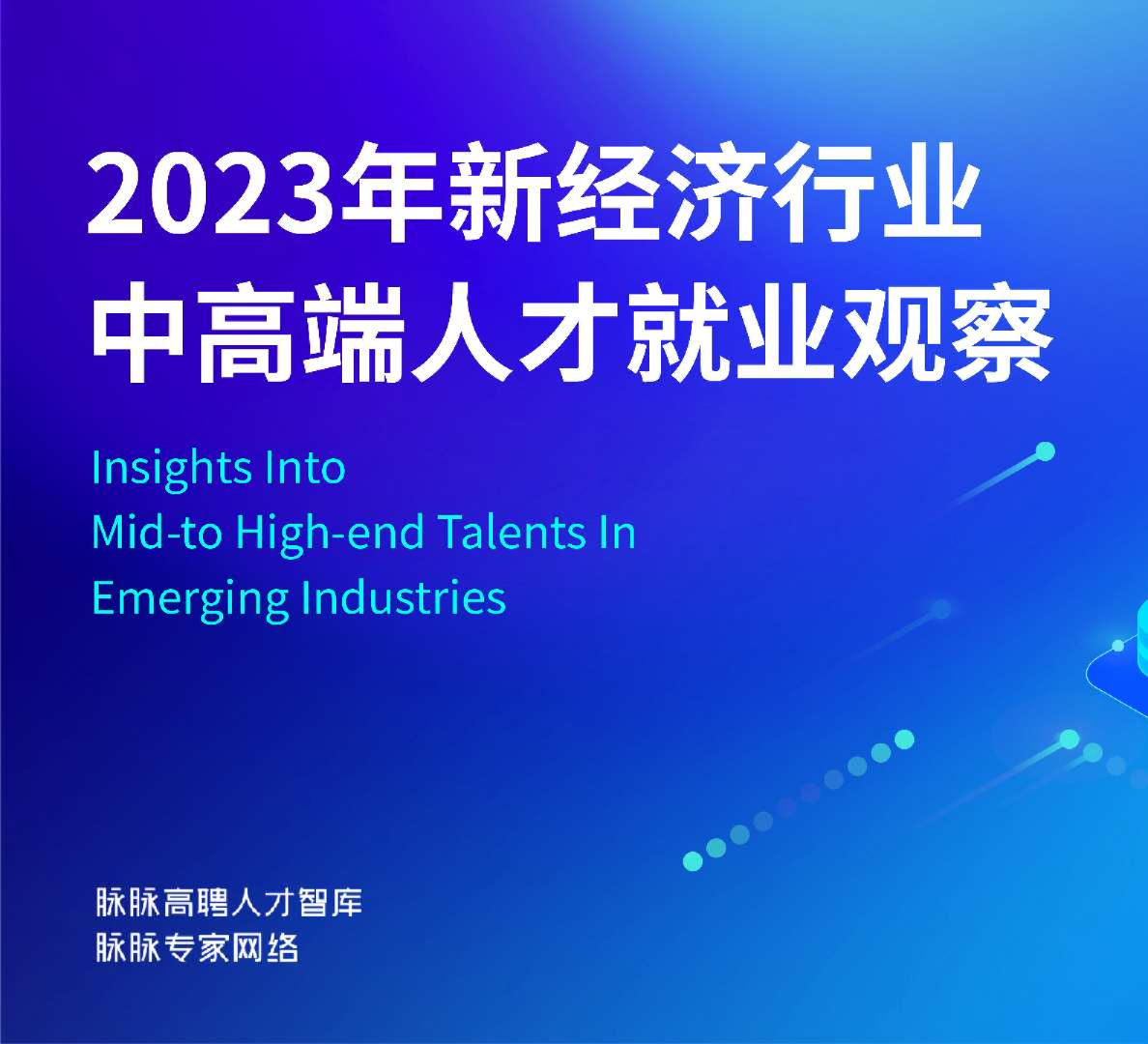 2023年新经济行业
中高端人才就业观察

Insights Into
Mid-to High-end Talents In
Emerging Industries

脉脉高聘人才智库
脉脉专家网络